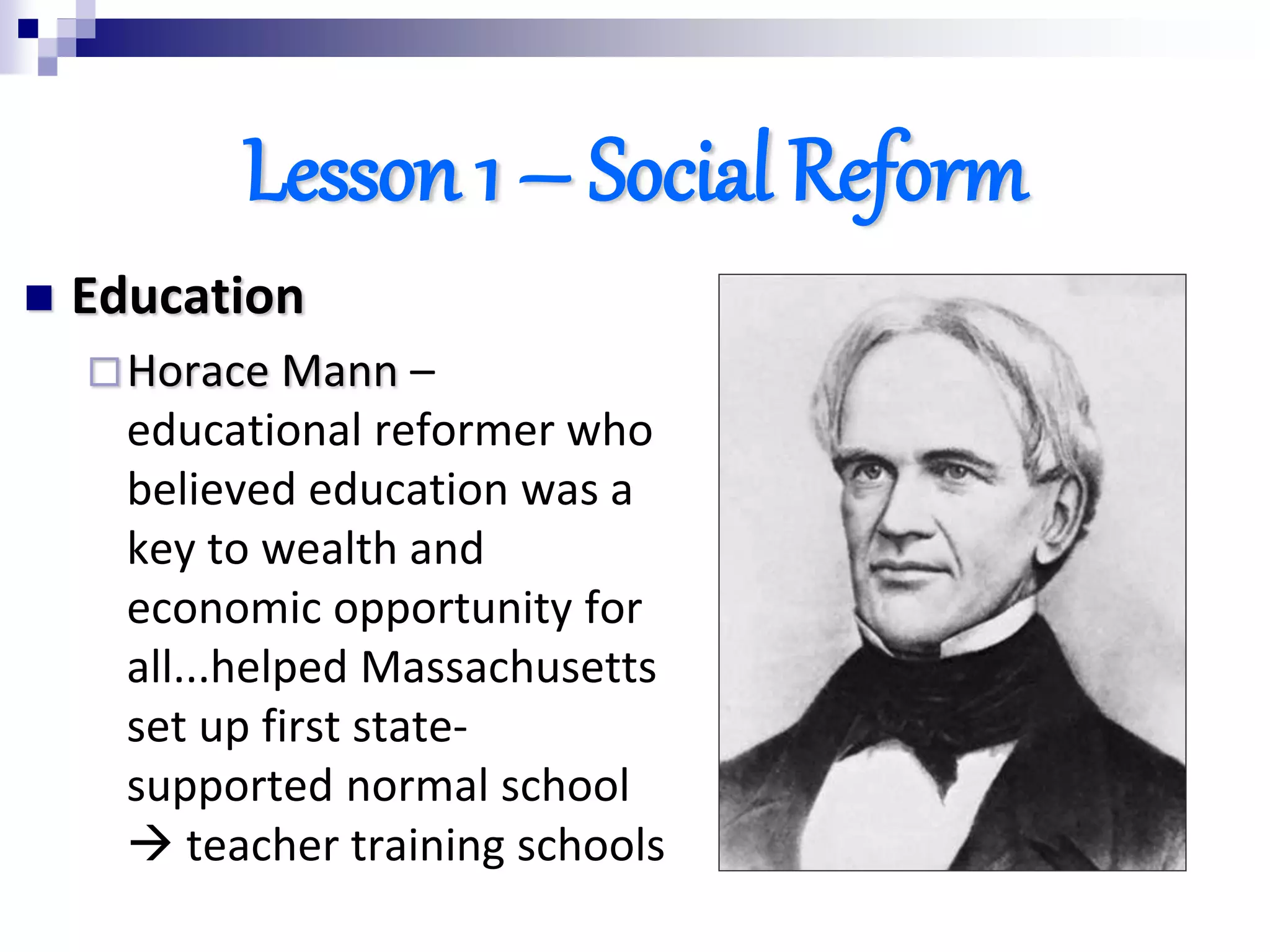 Lesson 1 – Social Reform

Education

Horace Mann – educational reformer who believed education was a key to wealth and economic opportunity for all...helped Massachusetts set up first state-supported normal school → teacher training schools